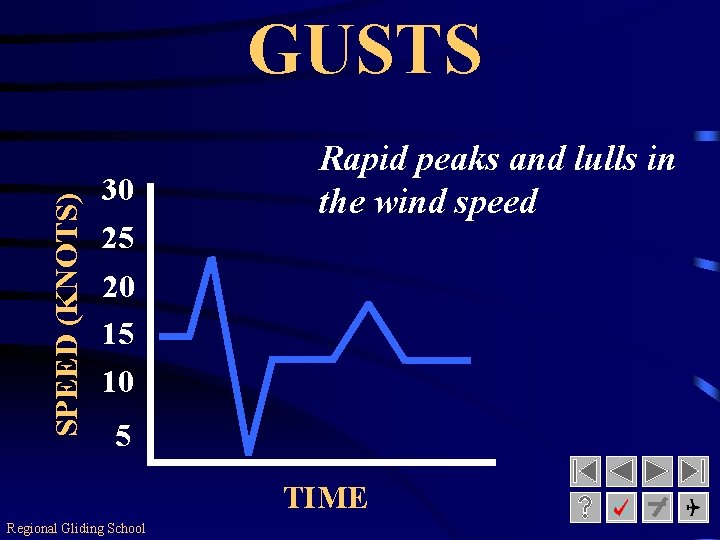 GUSTS

Rapid peaks and lulls in the wind speed

SPEED (KNOTS)

30
25
20
15
10
5

TIME

?

Regional Gliding School